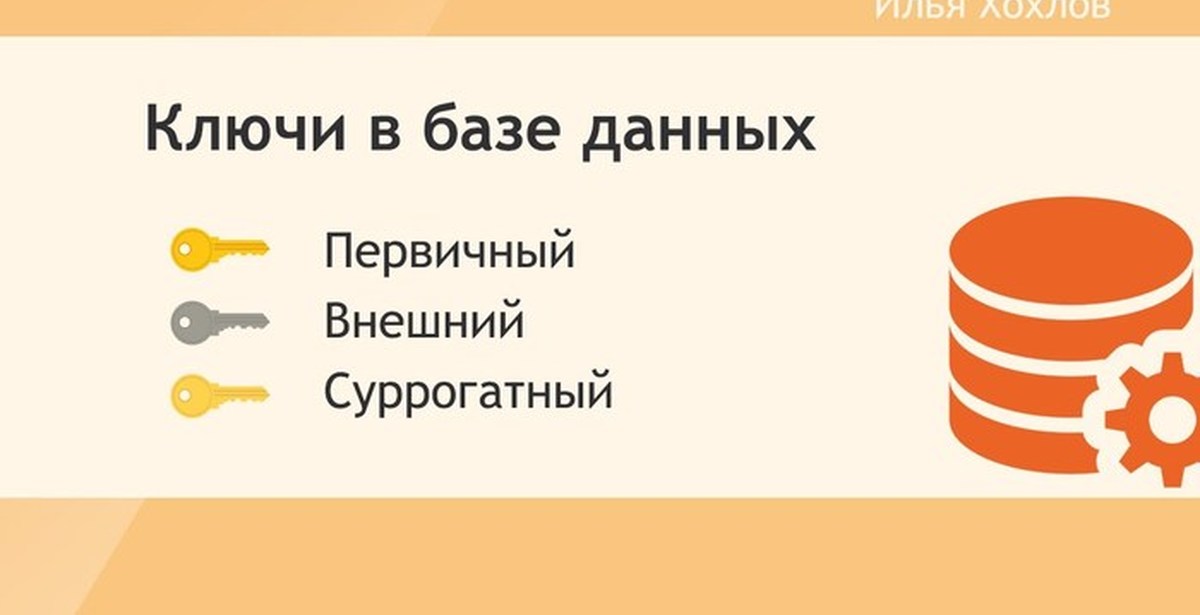 Илья Хохлов

Ключи в базе данных

Первичный
Внешний
Суррогатный